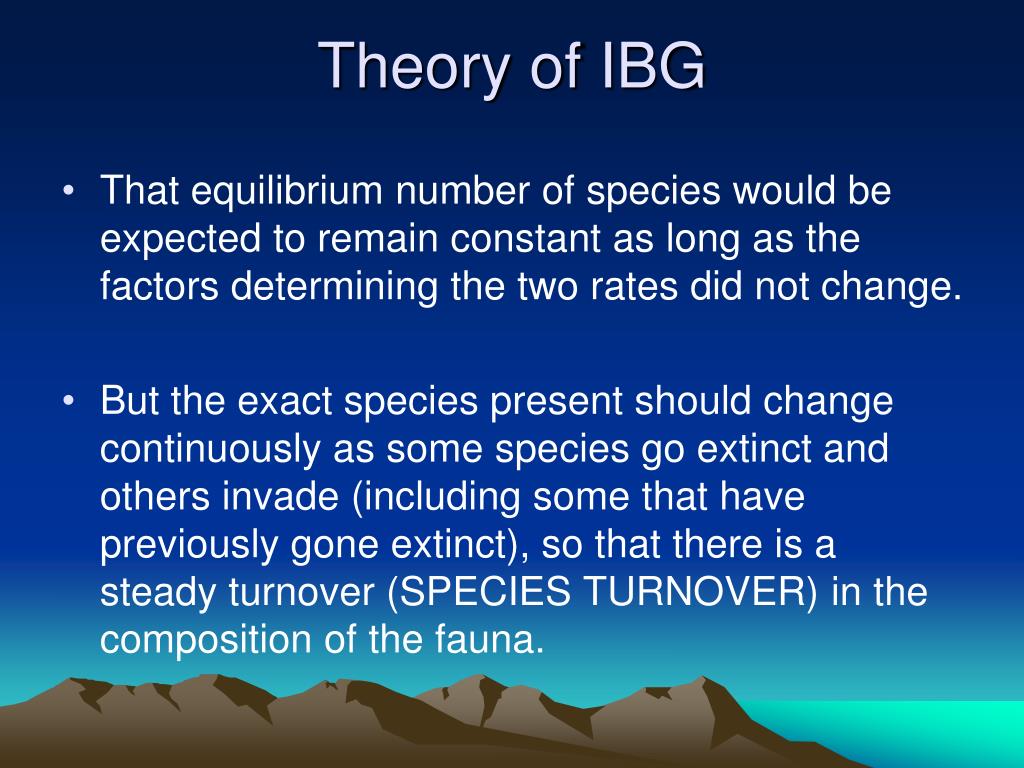 Theory of IBG

• That equilibrium number of species would be expected to remain constant as long as the factors determining the two rates did not change.

• But the exact species present should change continuously as some species go extinct and others invade (including some that have previously gone extinct), so that there is a steady turnover (SPECIES TURNOVER) in the composition of the fauna.